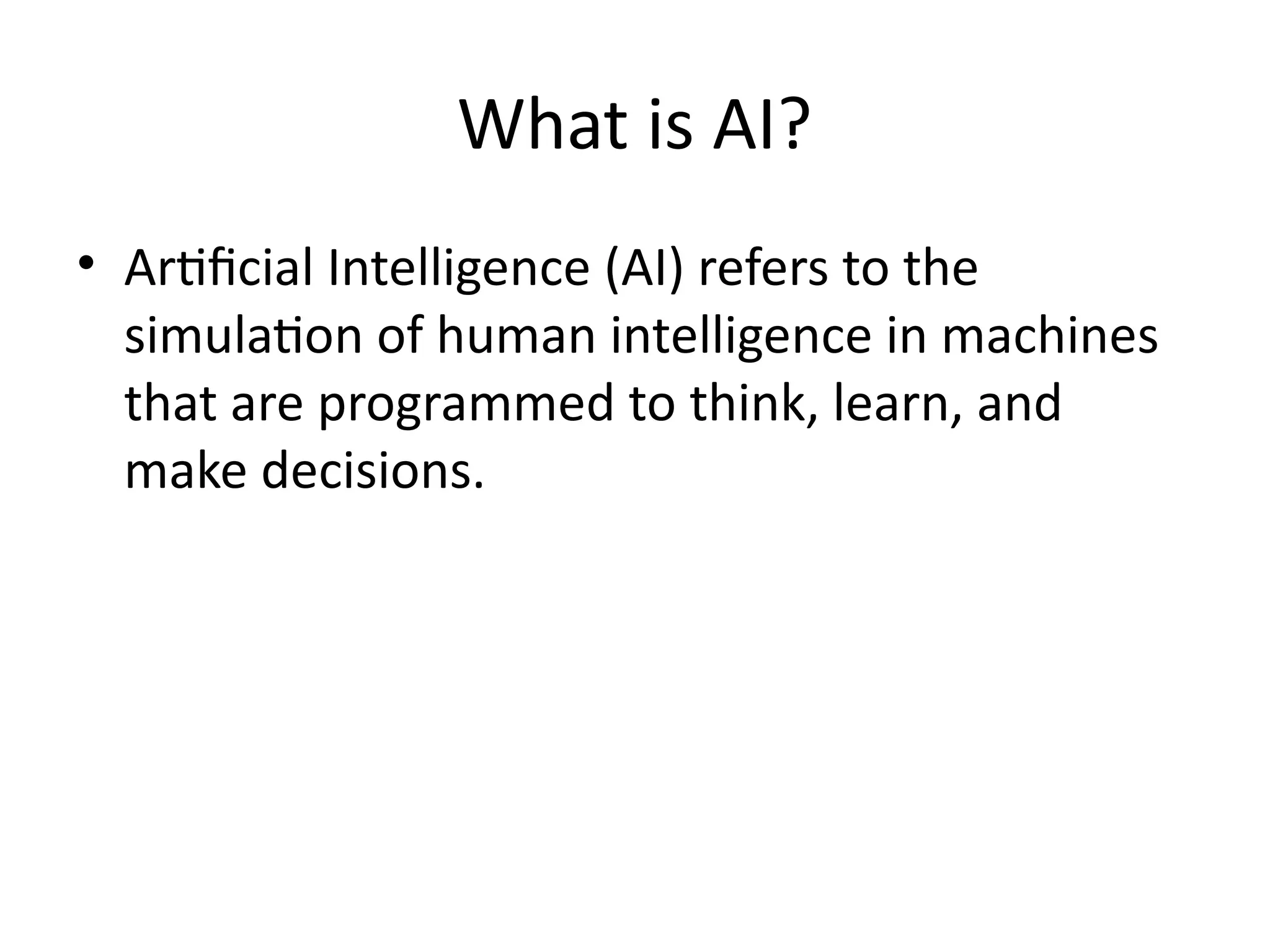 What is AI?

• Artificial Intelligence (AI) refers to the simulation of human intelligence in machines that are programmed to think, learn, and make decisions.